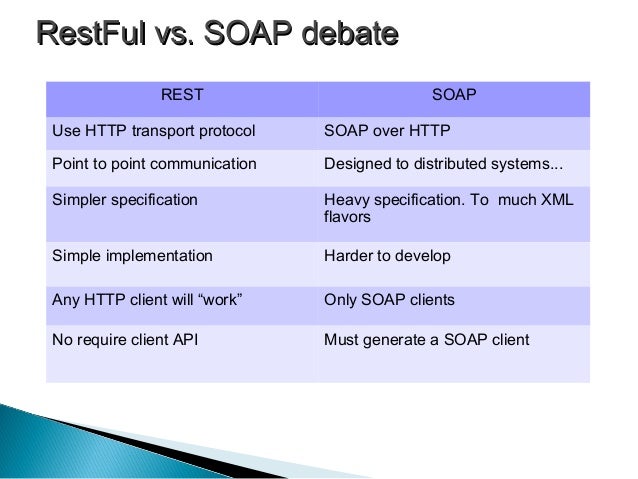 RestFul vs. SOAP debate

| REST | SOAP |
|---|---|
| Use HTTP transport protocol | SOAP over HTTP |
| Point to point communication | Designed to distributed systems... |
| Simpler specification | Heavy specification. To much XML flavors |
| Simple implementation | Harder to develop |
| Any HTTP client will “work” | Only SOAP clients |
| No require client API | Must generate a SOAP client |